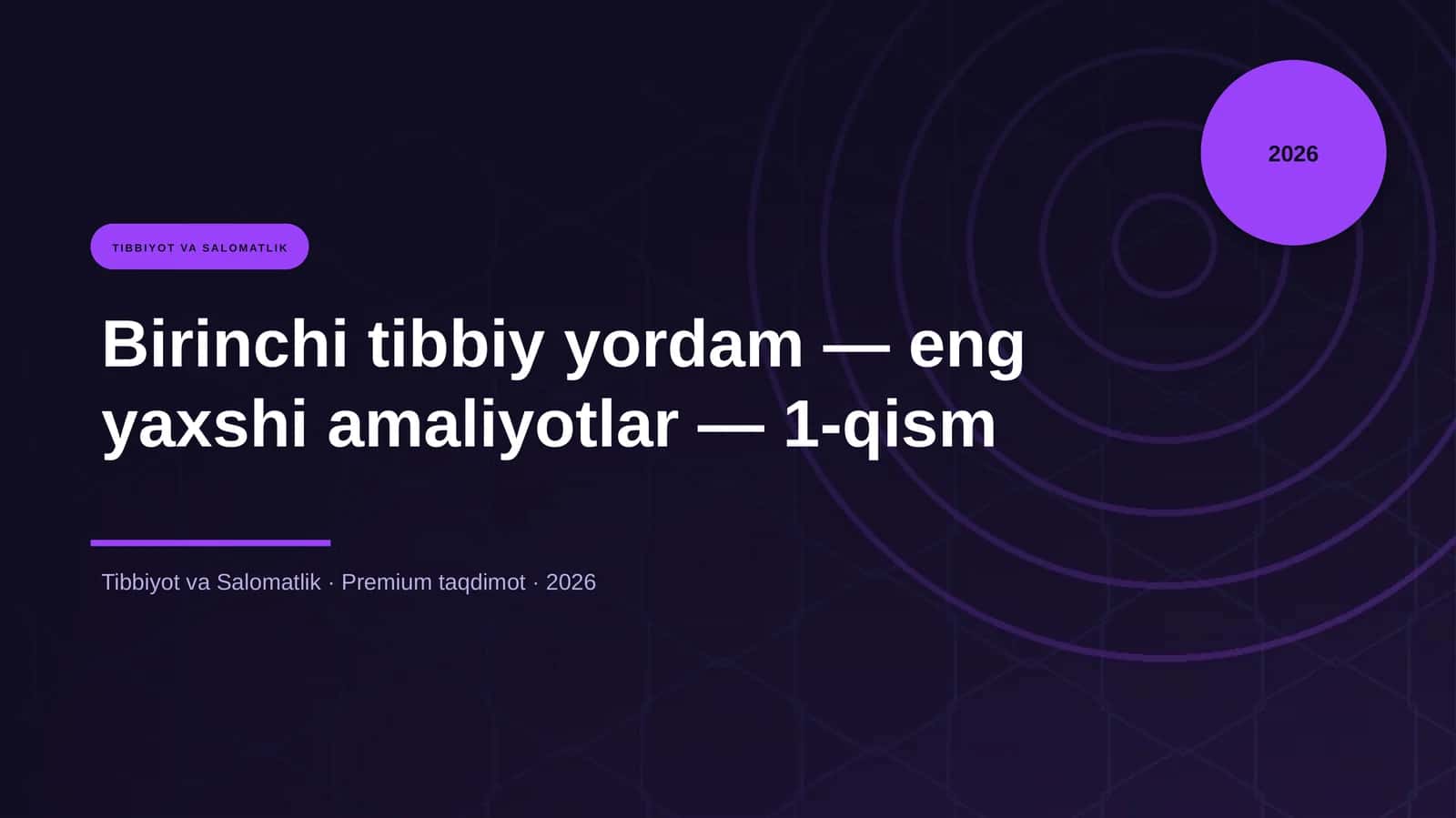 2026

TIBBIYOT VA SALOMATLIK

Birinchi tibbiy yordam — eng yaxshi amaliyotlar — 1-qism

Tibbiyot va Salomatlik · Premium taqdimot · 2026